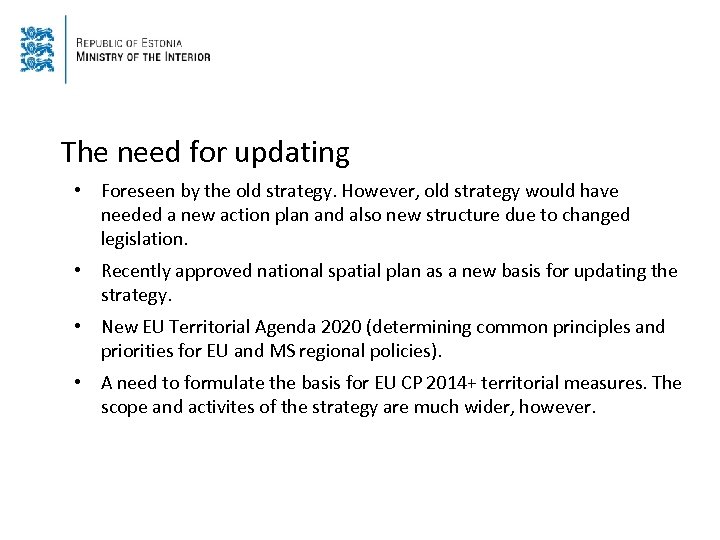 REPUBLIC OF ESTONIA
MINISTRY OF THE INTERIOR

The need for updating

• Foreseen by the old strategy. However, old strategy would have needed a new action plan and also new structure due to changed legislation.

• Recently approved national spatial plan as a new basis for updating the strategy.

• New EU Territorial Agenda 2020 (determining common principles and priorities for EU and MS regional policies).

• A need to formulate the basis for EU CP 2014+ territorial measures. The scope and activites of the strategy are much wider, however.